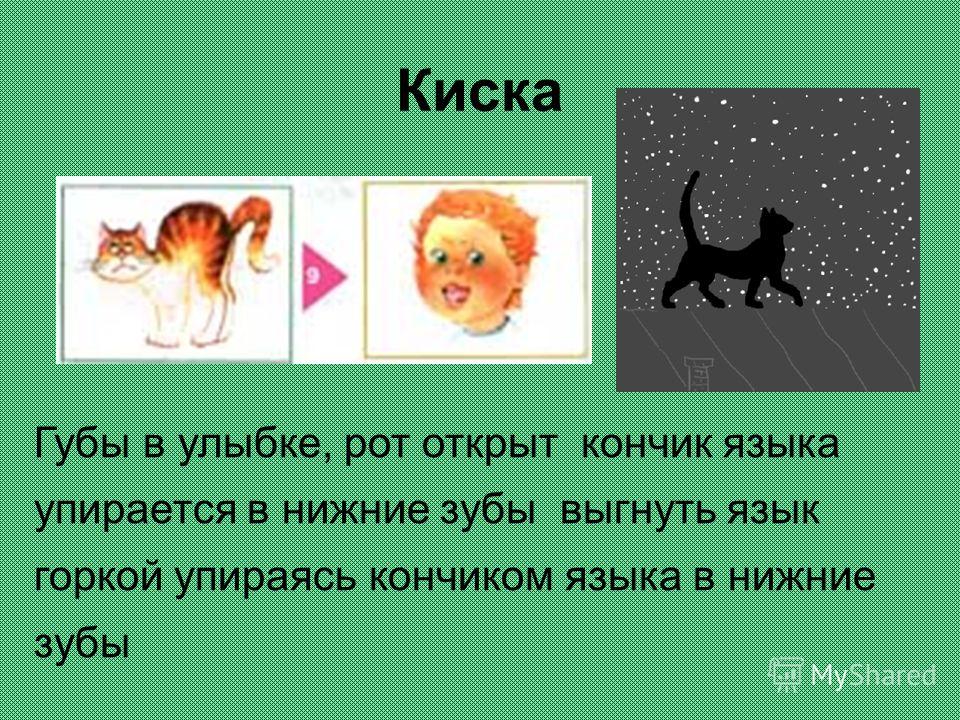 Киска

9

Губы в улыбке, рот открыт кончик языка упирается в нижние зубы выгнуть язык горкой упираясь кончиком языка в нижние зубы

MyShared